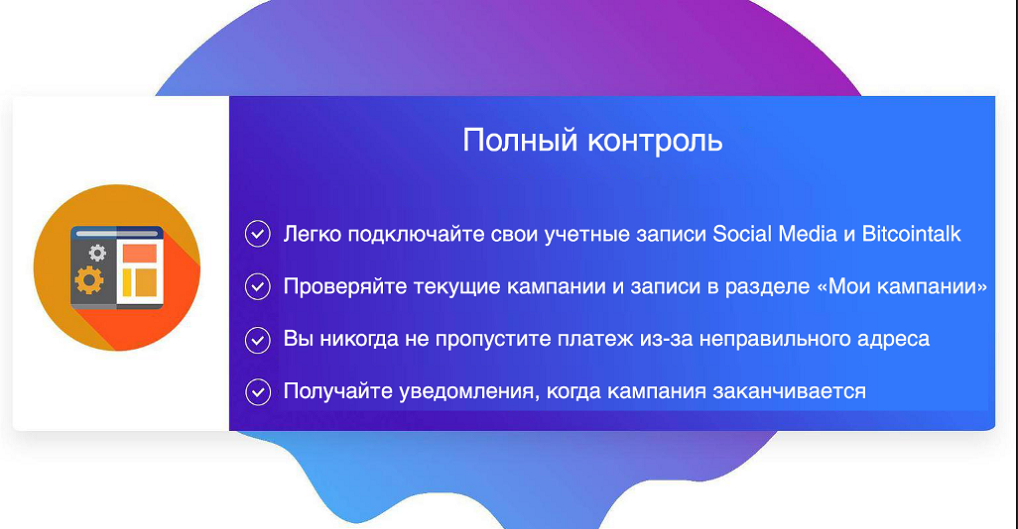 Полный контроль

Легко подключайте свои учетные записи Social Media и Bitcointalk

Проверяйте текущие кампании и записи в разделе «Мои кампании»

Вы никогда не пропустите платеж из-за неправильного адреса

Получайте уведомления, когда кампания заканчивается